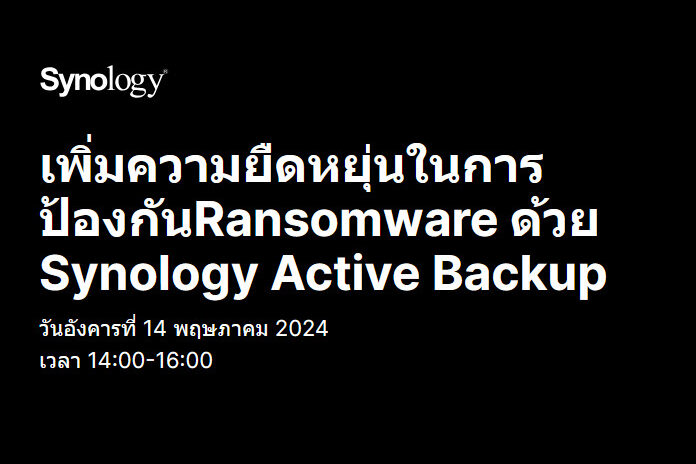 Synology®

เพิ่มความยืดหยุ่นในการป้องกันRansomware ด้วย Synology Active Backup

วันอังคารที่ 14 พฤษภาคม 2024
เวลา 14:00-16:00